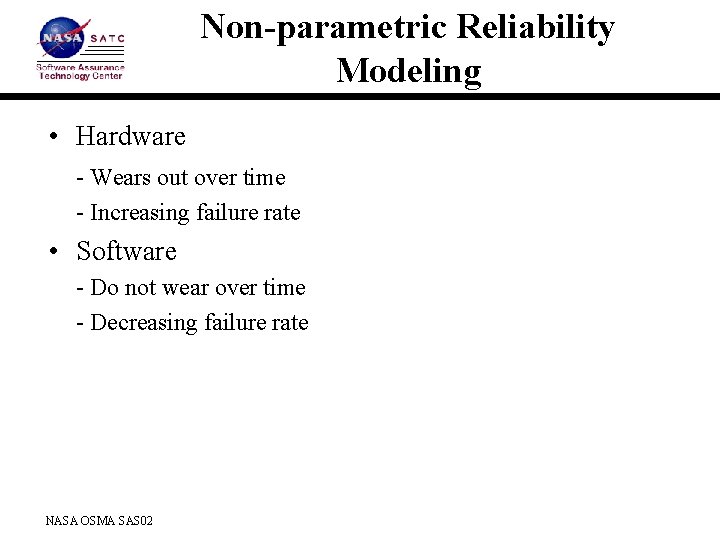 NASA SATC
Software Assurance Technology Center

Non-parametric Reliability Modeling

• Hardware

- Wears out over time

- Increasing failure rate

• Software

- Do not wear over time

- Decreasing failure rate

NASA OSMA SAS02